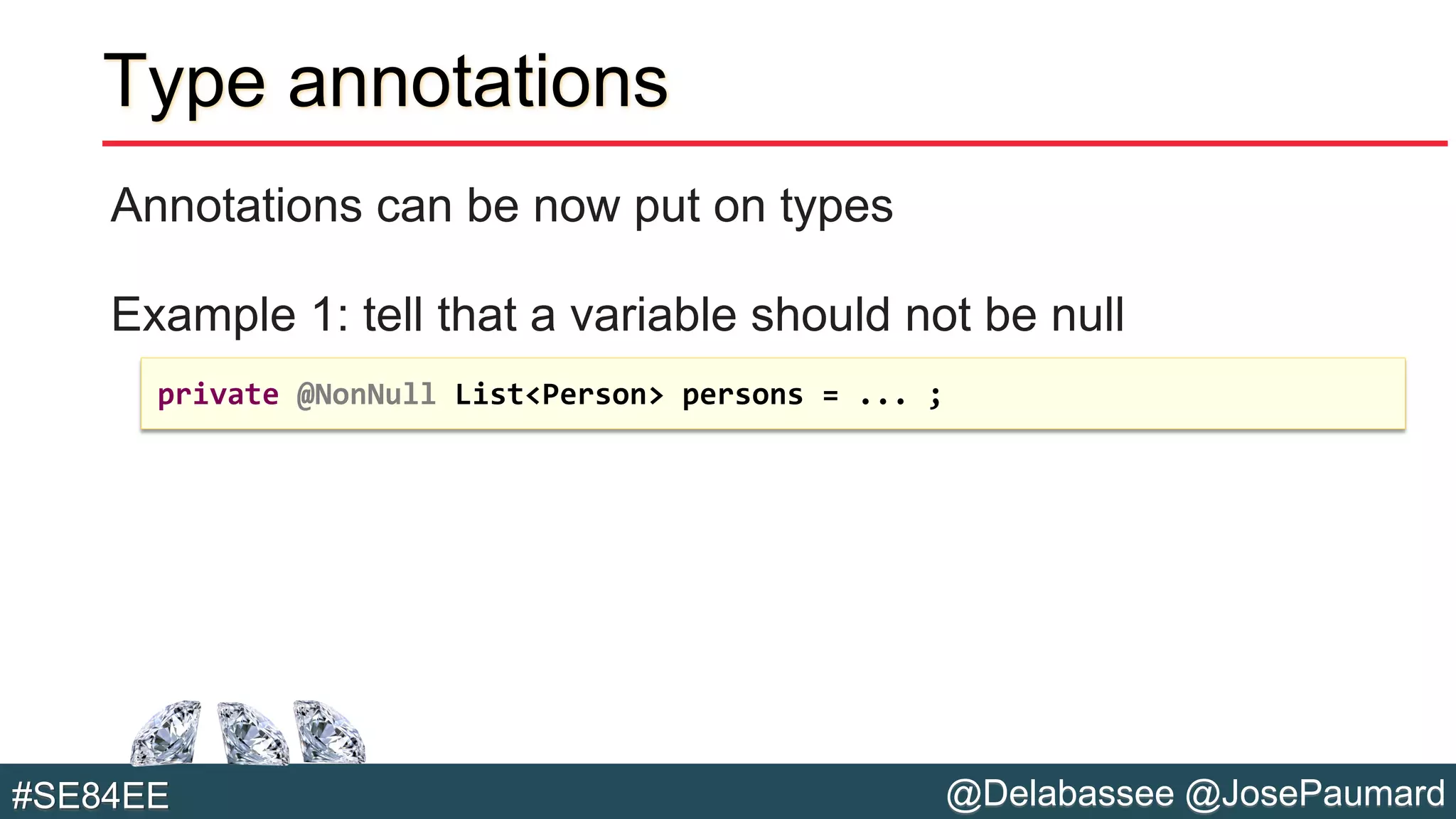 Type annotations

Annotations can be now put on types

Example 1: tell that a variable should not be null

private @NonNull List<Person> persons = ... ;

#SE84EE

@Delabassee @JosePaumard